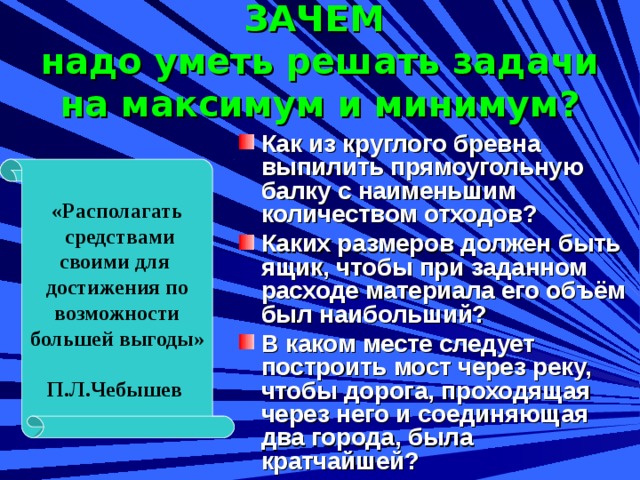 ЗАЧЕМ
надо уметь решать задачи на максимум и минимум?

«Располагать средствами своими для достижения по возможности большей выгоды»

П.Л.Чебышев

Как из круглого бревна выпилить прямоугольную балку с наименьшим количеством отходов?

Каких размеров должен быть ящик, чтобы при заданном расходе материала его объём был наибольший?

В каком месте следует построить мост через реку, чтобы дорога, проходящая через него и соединяющая два города, была кратчайшей?